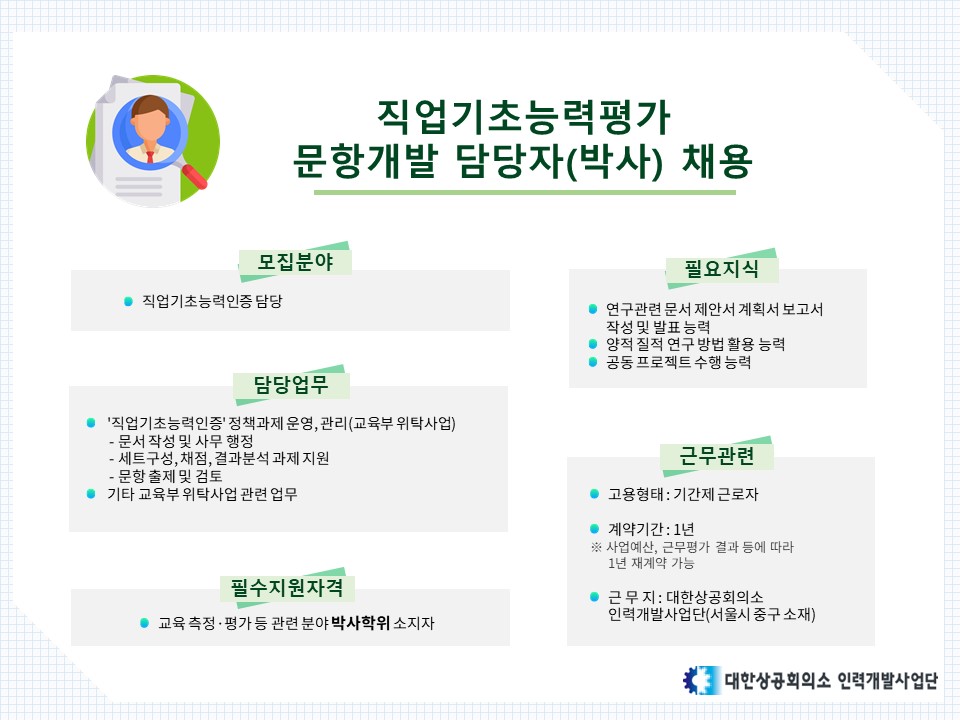 직업기초능력평가
문항개발 담당자(박사) 채용

모집분야

직업기초능력인증 담당

담당업무

'직업기초능력인증' 정책과제 운영, 관리(교육부 위탁사업)
- 문서 작성 및 사무 행정
- 세트구성, 채점, 결과분석 과제 지원
- 문항 출제 및 검토

기타 교육부 위탁사업 관련 업무

필수지원자격

교육 측정·평가 등 관련 분야 박사학위 소지자

필요지식

연구관련 문서 제안서 계획서 보고서 작성 및 발표 능력

양적 질적 연구 방법 활용 능력

공동 프로젝트 수행 능력

근무관련

고용형태 : 기간제 근로자

계약기간 : 1년
※ 사업예산, 근무평가 결과 등에 따라 1년 재계약 가능

근 무 지 : 대한상공회의소 인력개발사업단(서울시 중구 소재)

대한상공회의소 인력개발사업단